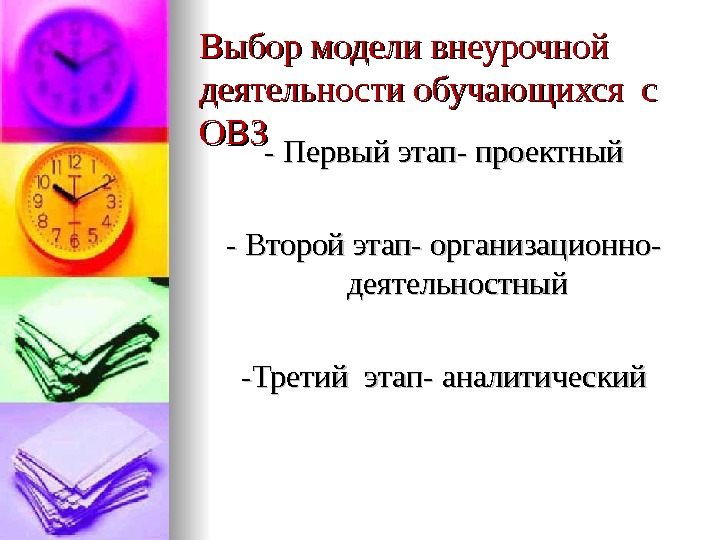 Выбор модели внеурочной деятельности обучающихся с ОВЗ

- Первый этап- проектный

- Второй этап- организационно-деятельностный

-Третий этап- аналитический